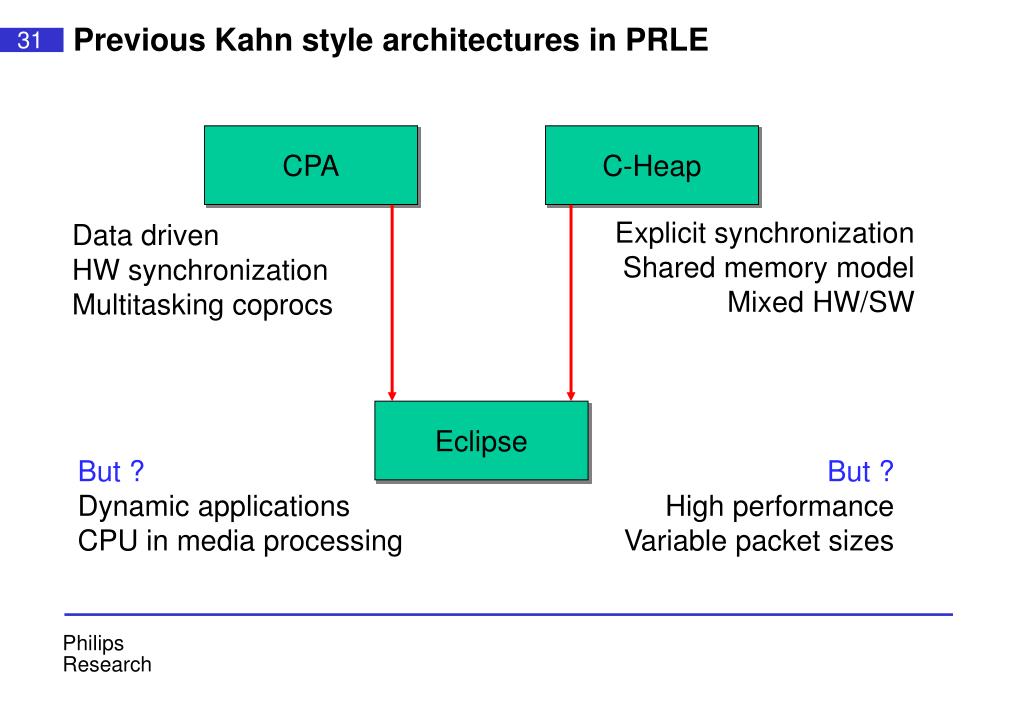 31 Previous Kahn style architectures in PRLE

CPA

C-Heap

Data driven
HW synchronization
Multitasking coprocs

Explicit synchronization
Shared memory model
Mixed HW/SW

Eclipse

But ?
Dynamic applications
CPU in media processing

But ?
High performance
Variable packet sizes

Philips
Research